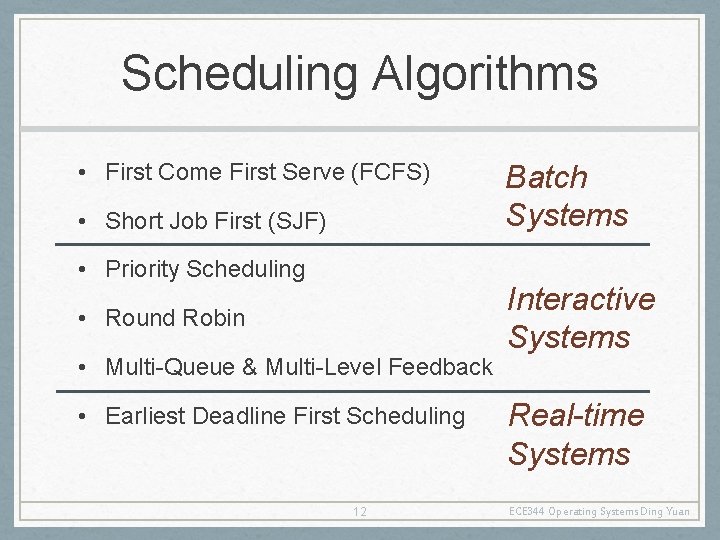 Scheduling Algorithms

• First Come First Serve (FCFS)
• Short Job First (SJF)

Batch Systems

• Priority Scheduling
• Round Robin
• Multi-Queue & Multi-Level Feedback

Interactive Systems

• Earliest Deadline First Scheduling

Real-time Systems

12

ECE344 Operating Systems Ding Yuan